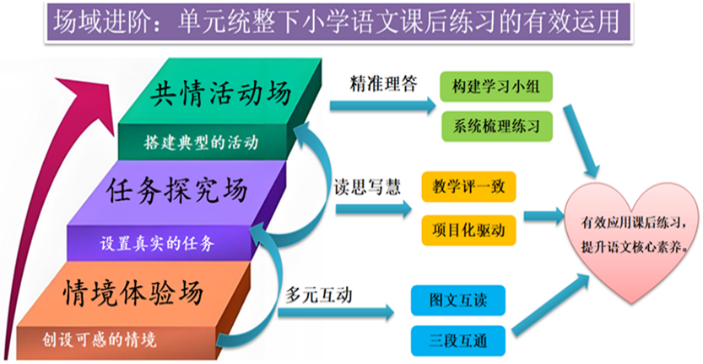 场域进阶：单元统整下小学语文课后练习的有效运用

共情活动场

搭建典型的活动

任务探究场

设置真实的任务

情境体验场

创设可感的情境

精准理答

构建学习小组

系统梳理练习

读思写慧

教学评一致

项目化驱动

多元互动

图文互读

三段互通

有效应用课后练习，提升语文核心素养。